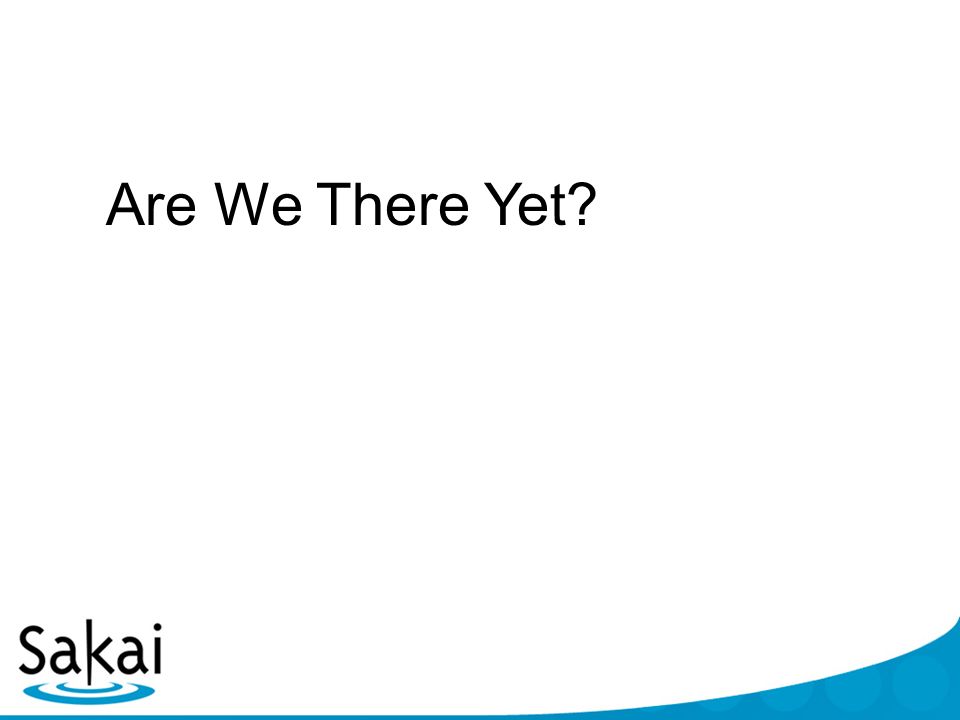 Are We There Yet?

Sakai